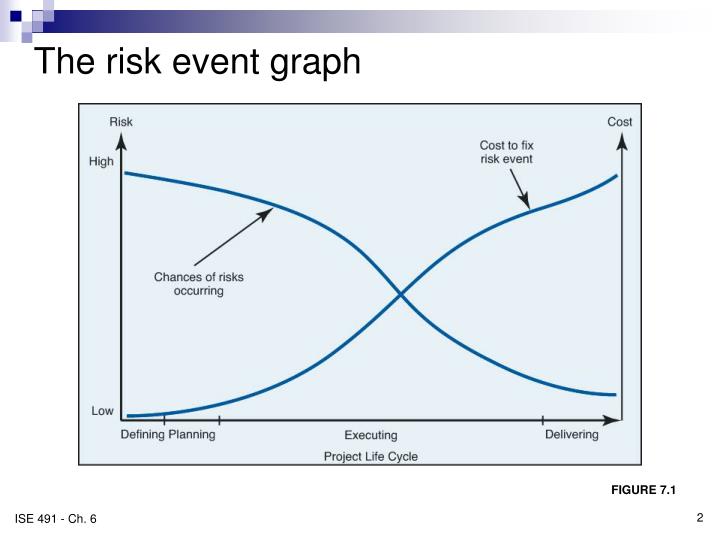 The risk event graph

Risk

Cost

High

Cost to fix risk event

Chances of risks occurring

Low

Defining Planning

Executing

Delivering

Project Life Cycle

FIGURE 7.1

ISE 491 - Ch. 6

2